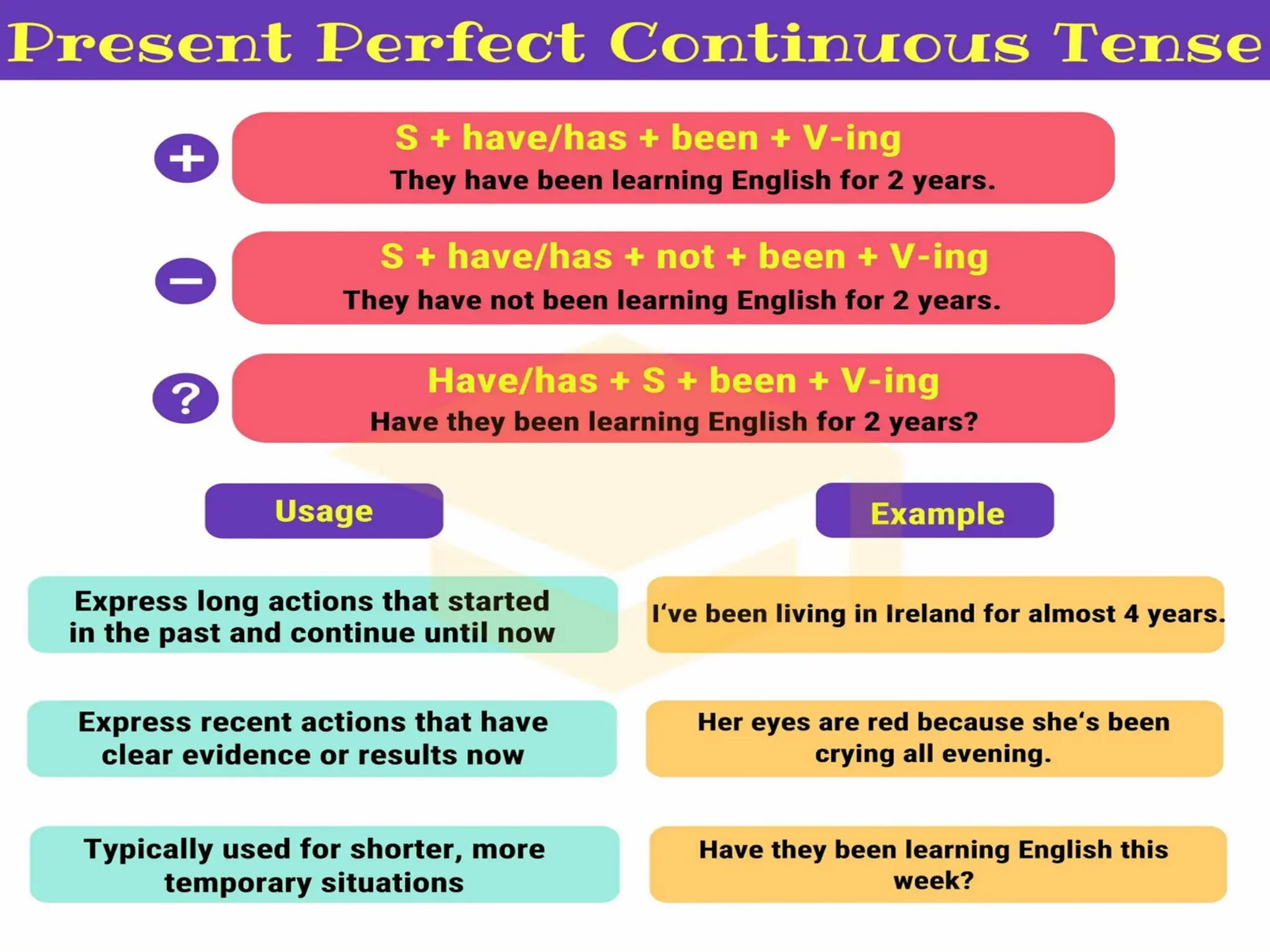 Present Perfect Continuous Tense

+

S + have/has + been + V-ing

They have been learning English for 2 years.

−

S + have/has + not + been + V-ing

They have not been learning English for 2 years.

?

Have/has + S + been + V-ing

Have they been learning English for 2 years?

| Usage | Example |
|---|---|
| Express long actions that started in the past and continue until now | I've been living in Ireland for almost 4 years. |
| Express recent actions that have clear evidence or results now | Her eyes are red because she's been crying all evening. |
| Typically used for shorter, more temporary situations | Have they been learning English this week? |